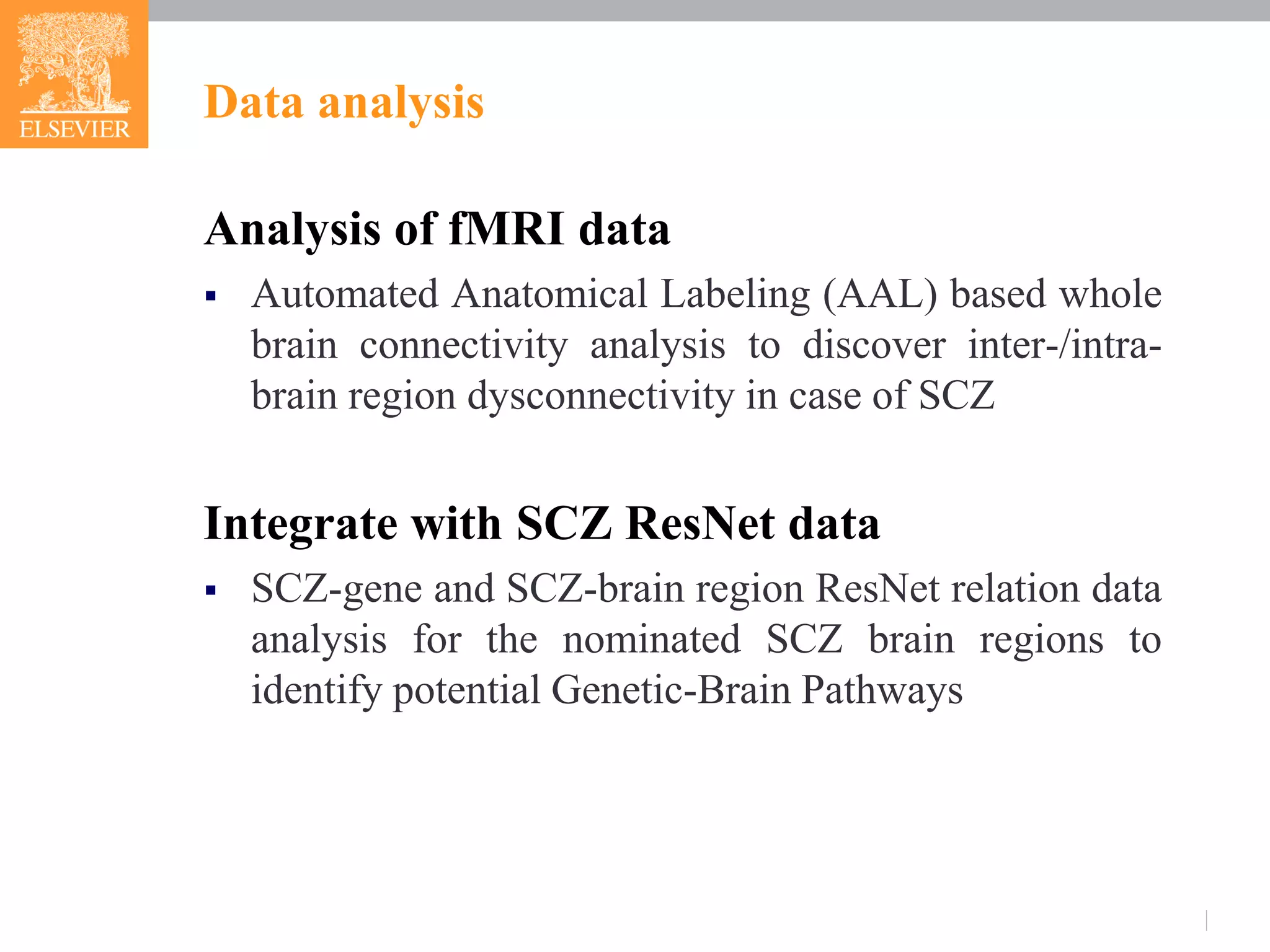 ELSEVIER

Data analysis

Analysis of fMRI data

▪ Automated Anatomical Labeling (AAL) based whole brain connectivity analysis to discover inter-/intra-brain region dysconnectivity in case of SCZ

Integrate with SCZ ResNet data

▪ SCZ-gene and SCZ-brain region ResNet relation data analysis for the nominated SCZ brain regions to identify potential Genetic-Brain Pathways